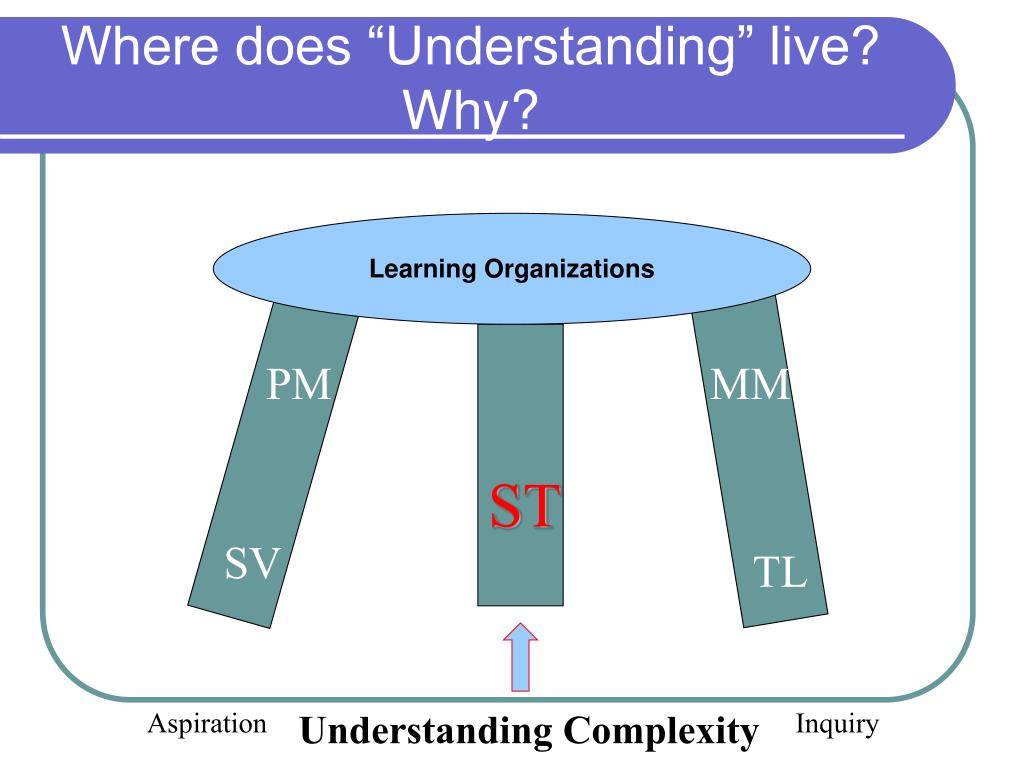 Where does “Understanding” live? Why?

Learning Organizations

PM

SV

ST

MM

TL

Aspiration Understanding Complexity Inquiry